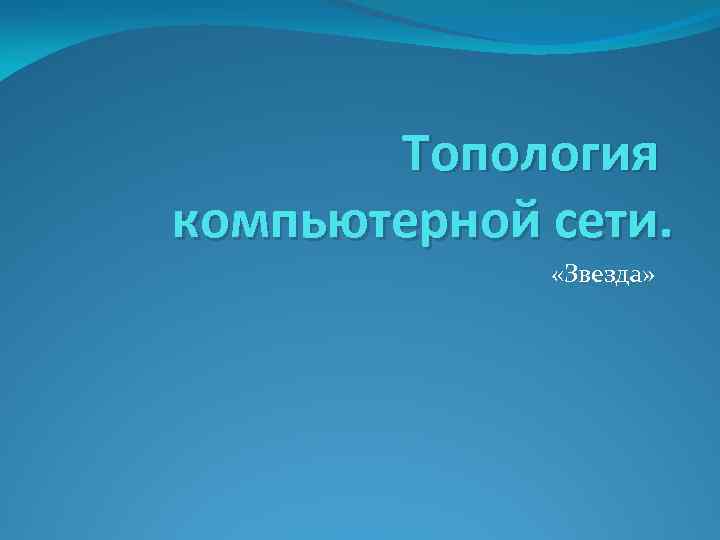 Топология компьютерной сети.

«Звезда»